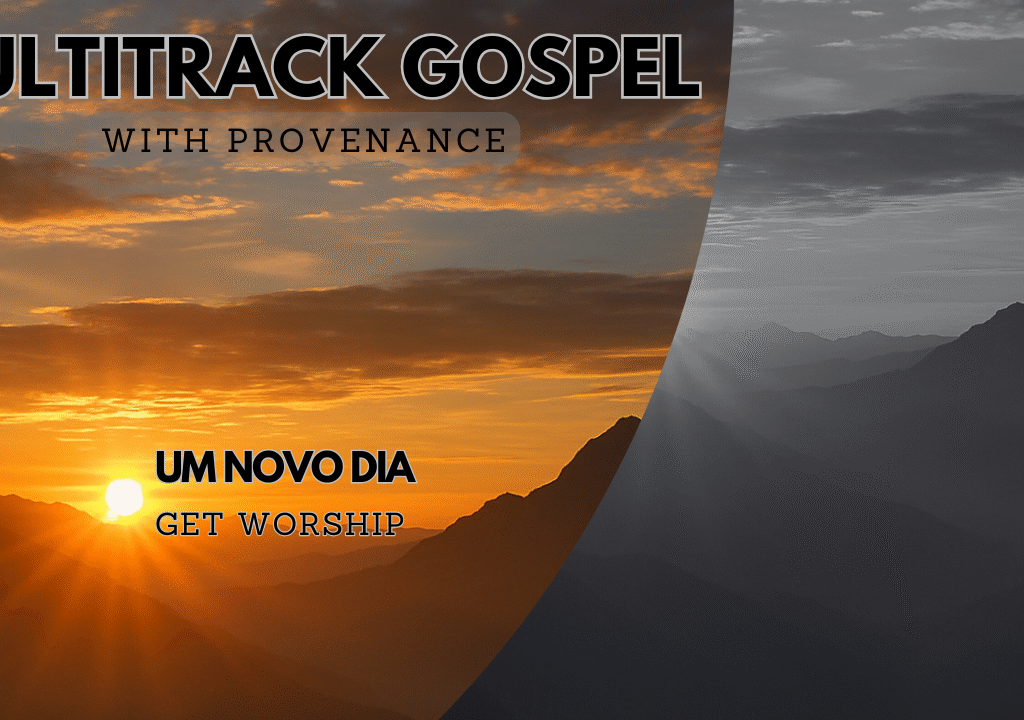 ULTITRACK GOSPEL

WITH PROVENANCE

UM NOVO DIA

GET WORSHIP